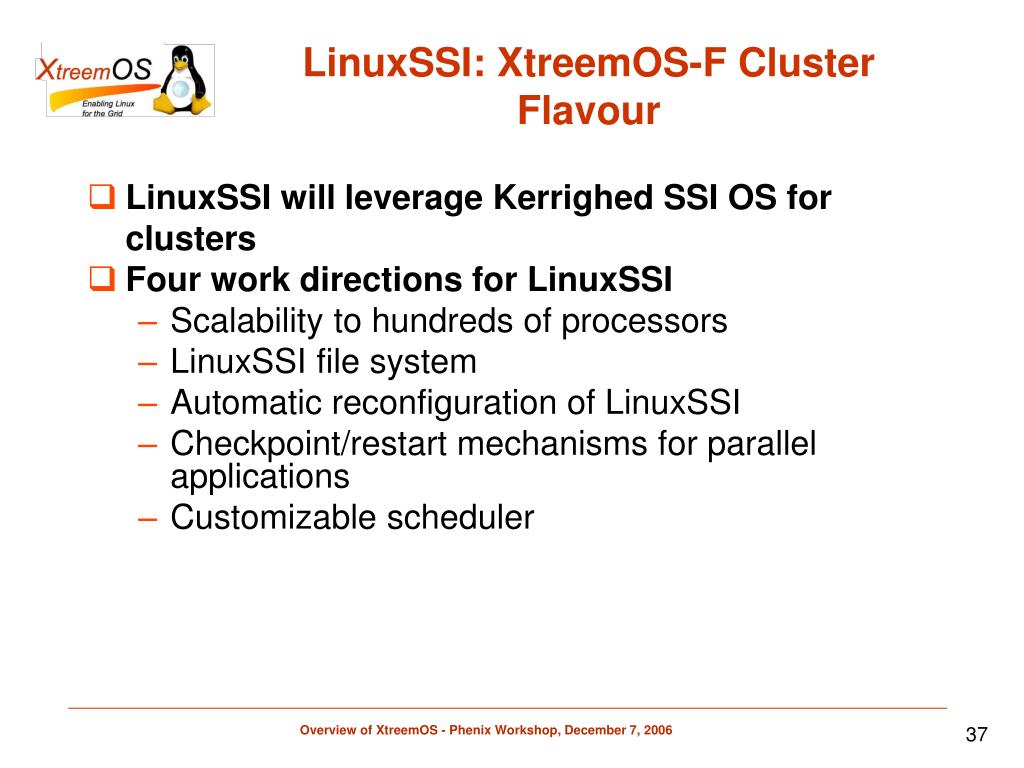 XtreemOS
Enabling Linux for the Grid

LinuxSSI: XtreemOS-F Cluster Flavour

❑ LinuxSSI will leverage Kerrighed SSI OS for clusters
❑ Four work directions for LinuxSSI
– Scalability to hundreds of processors
– LinuxSSI file system
– Automatic reconfiguration of LinuxSSI
– Checkpoint/restart mechanisms for parallel applications
– Customizable scheduler

Overview of XtreemOS - Phenix Workshop, December 7, 2006

37